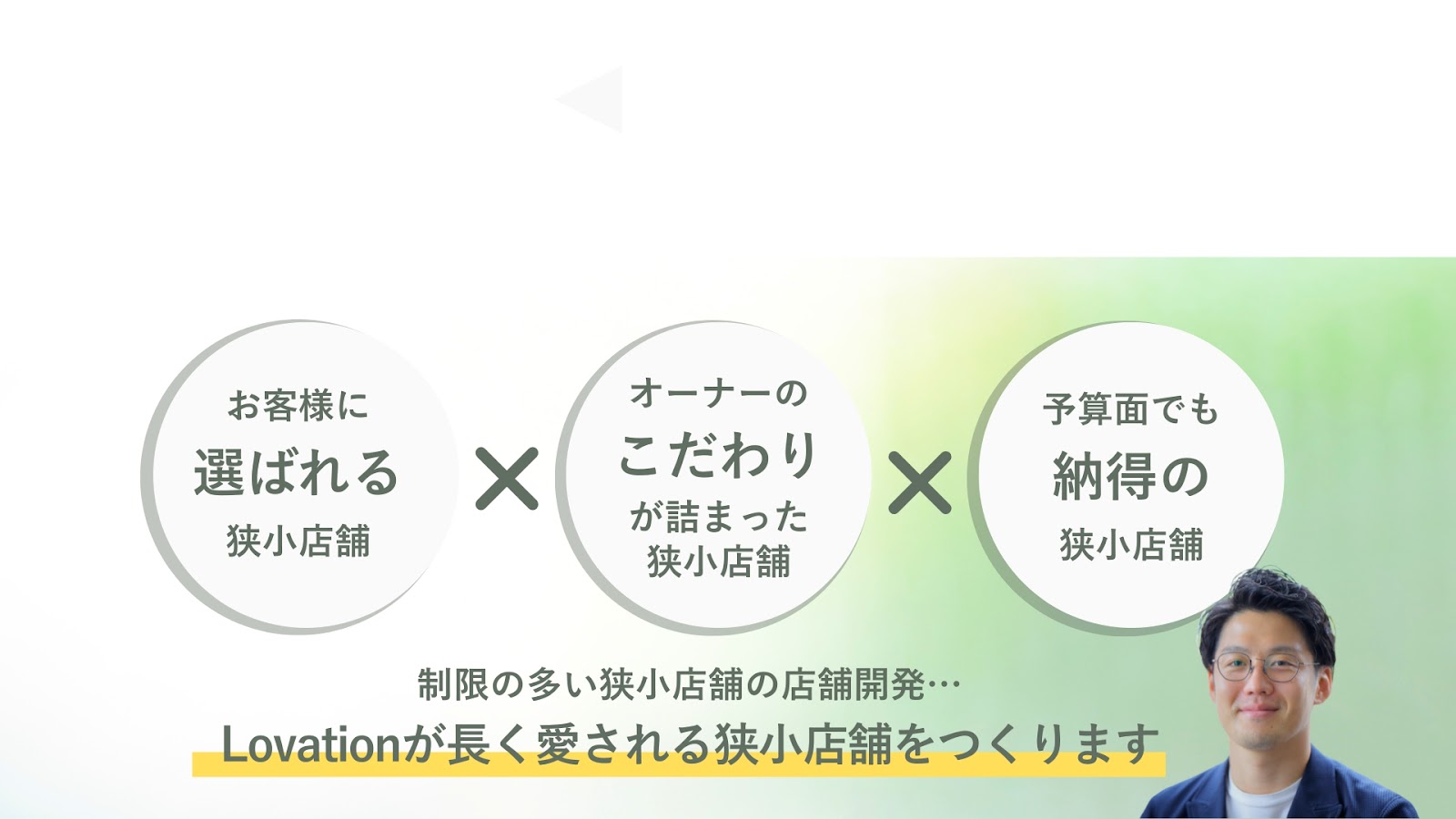 お客様に
選ばれる
狭小店舗

×

オーナーの
こだわり
が詰まった
狭小店舗

×

予算面でも
納得の
狭小店舗

制限の多い狭小店舗の店舗開発…
Lovationが長く愛される狭小店舗をつくります